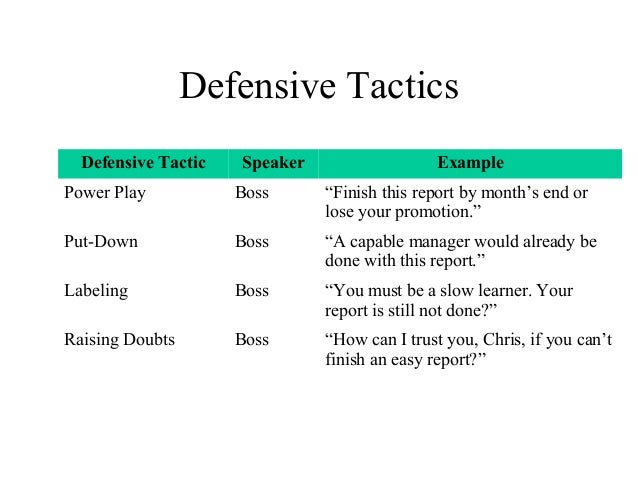 Defensive Tactics

| Defensive Tactic | Speaker | Example |
|---|---|---|
| Power Play | Boss | “Finish this report by month’s end or lose your promotion.” |
| Put-Down | Boss | “A capable manager would already be done with this report.” |
| Labeling | Boss | “You must be a slow learner. Your report is still not done?” |
| Raising Doubts | Boss | “How can I trust you, Chris, if you can’t finish an easy report?” |